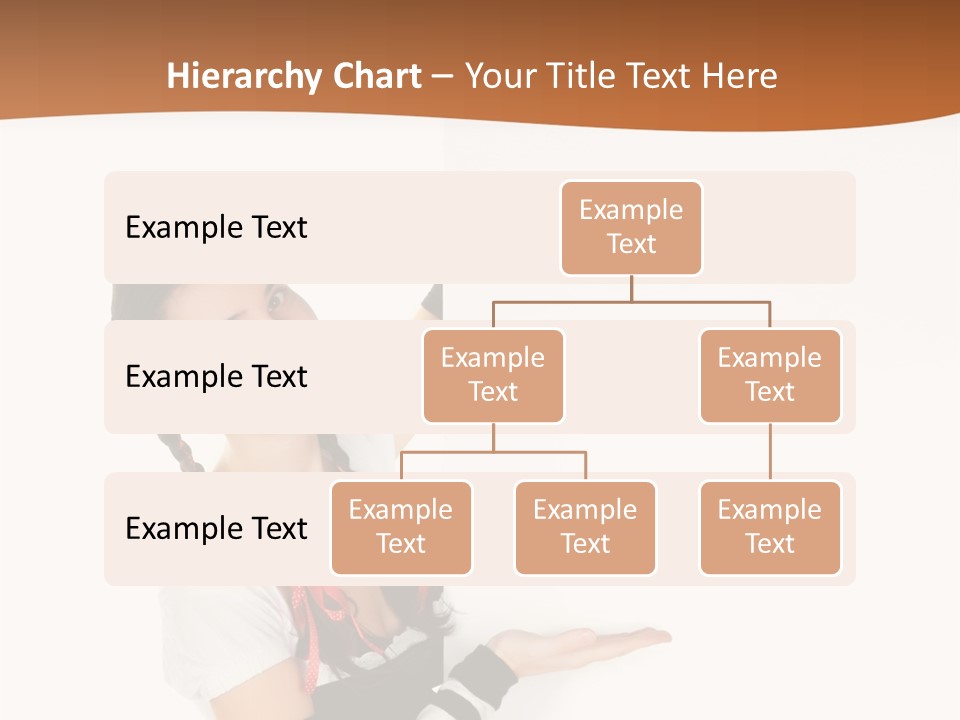 Hierarchy Chart – Your Title Text Here

Example Text

Example Text

Example Text

Example Text

Example Text

Example Text

Example Text

Example Text

Example Text